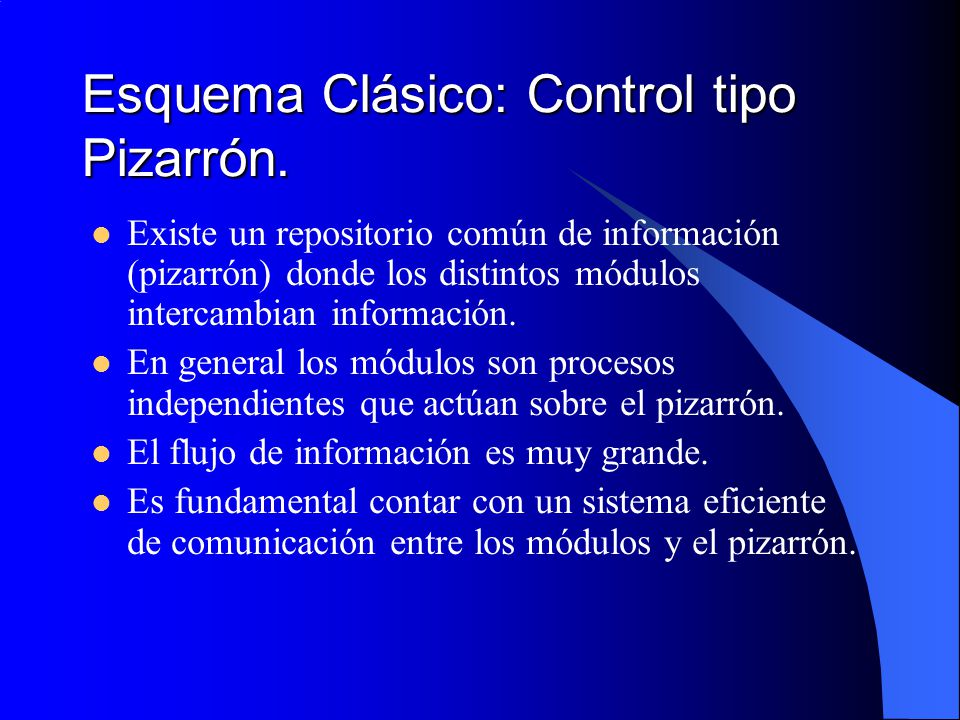 Esquema Clásico: Control tipo Pizarrón.

- Existe un repositorio común de información (pizarrón) donde los distintos módulos intercambian información.
- En general los módulos son procesos independientes que actúan sobre el pizarrón.
- El flujo de información es muy grande.
- Es fundamental contar con un sistema eficiente de comunicación entre los módulos y el pizarrón.